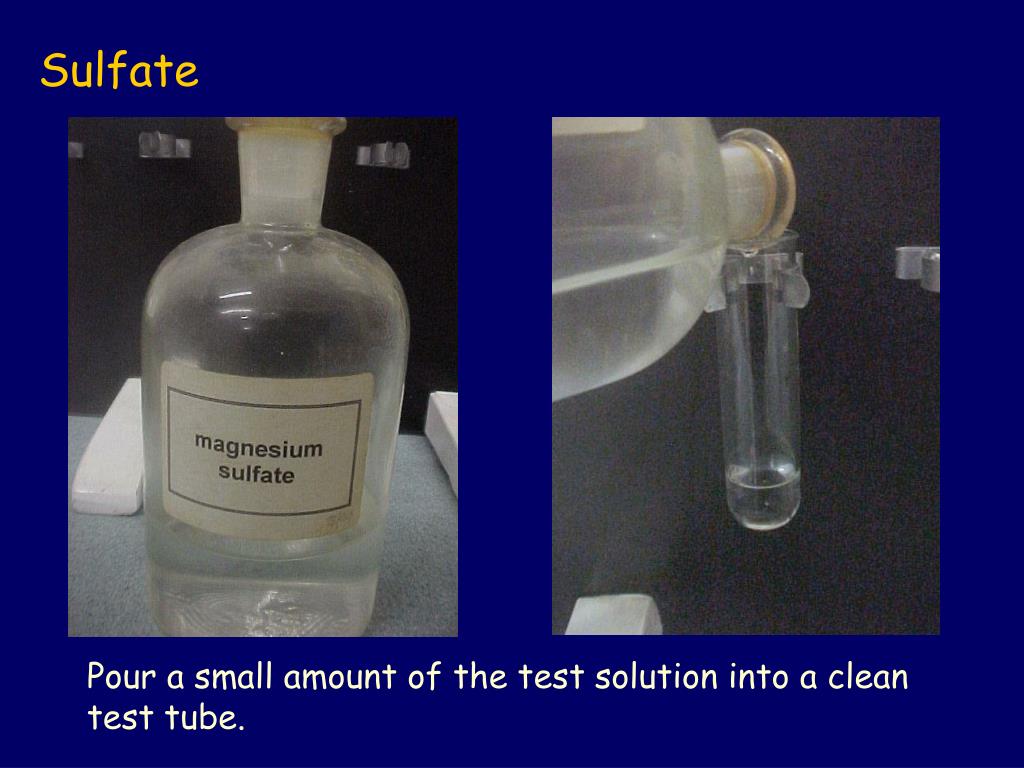 Sulfate

magnesium sulfate

Pour a small amount of the test solution into a clean test tube.